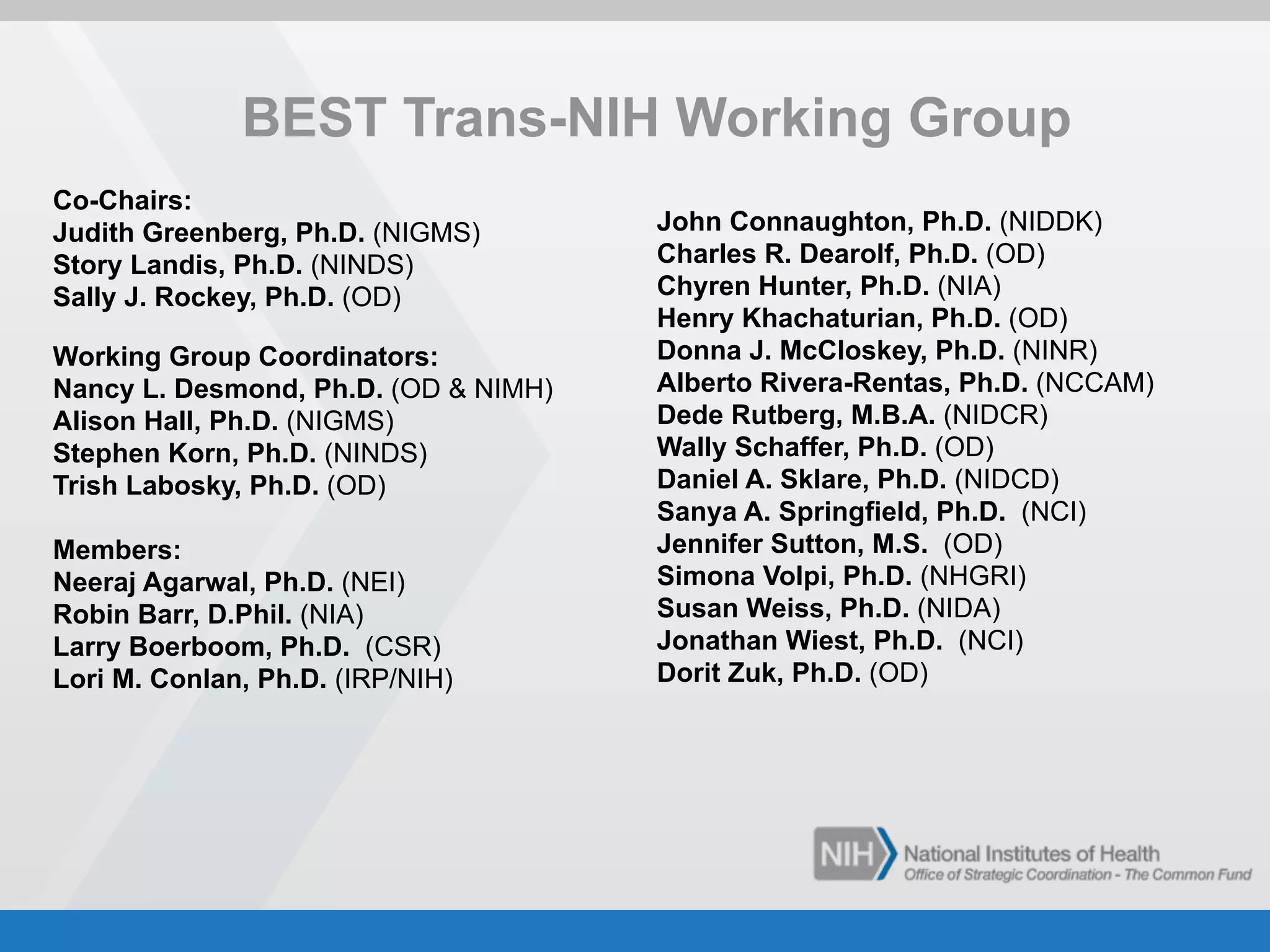 BEST Trans-NIH Working Group

Co-Chairs:
Judith Greenberg, Ph.D. (NIGMS)
Story Landis, Ph.D. (NINDS)
Sally J. Rockey, Ph.D. (OD)

Working Group Coordinators:
Nancy L. Desmond, Ph.D. (OD & NIMH)
Alison Hall, Ph.D. (NIGMS)
Stephen Korn, Ph.D. (NINDS)
Trish Labosky, Ph.D. (OD)

Members:
Neeraj Agarwal, Ph.D. (NEI)
Robin Barr, D.Phil. (NIA)
Larry Boerboom, Ph.D. (CSR)
Lori M. Conlan, Ph.D. (IRP/NIH)

John Connaughton, Ph.D. (NIDDK)
Charles R. Dearolf, Ph.D. (OD)
Chyren Hunter, Ph.D. (NIA)
Henry Khachaturian, Ph.D. (OD)
Donna J. McCloskey, Ph.D. (NINR)
Alberto Rivera-Rentas, Ph.D. (NCCAM)
Dede Rutberg, M.B.A. (NIDCR)
Wally Schaffer, Ph.D. (OD)
Daniel A. Sklare, Ph.D. (NIDCD)
Sanya A. Springfield, Ph.D. (NCI)
Jennifer Sutton, M.S. (OD)
Simona Volpi, Ph.D. (NHGRI)
Susan Weiss, Ph.D. (NIDA)
Jonathan Wiest, Ph.D. (NCI)
Dorit Zuk, Ph.D. (OD)

NIH National Institutes of Health
Office of Strategic Coordination - The Common Fund